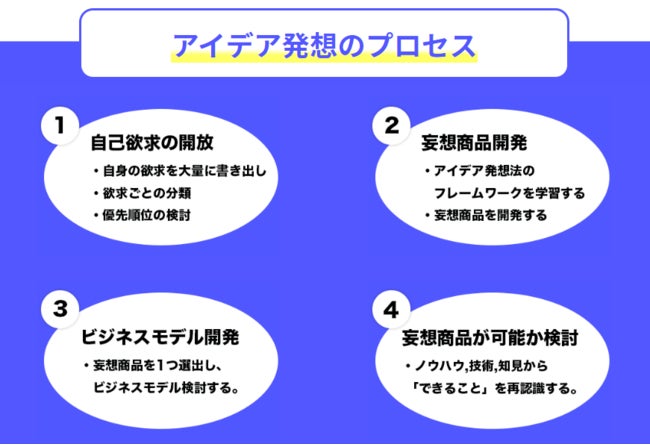 アイデア発想のプロセス

1
自己欲求の開放
・自身の欲求を大量に書き出し
・欲求ごとの分類
・優先順位の検討

2
妄想商品開発
・アイデア発想法のフレームワークを学習する
・妄想商品を開発する

3
ビジネスモデル開発
・妄想商品を1つ選出し、ビジネスモデル検討する。

4
妄想商品が可能か検討
・ノウハウ,技術,知見から「できること」を再認識する。